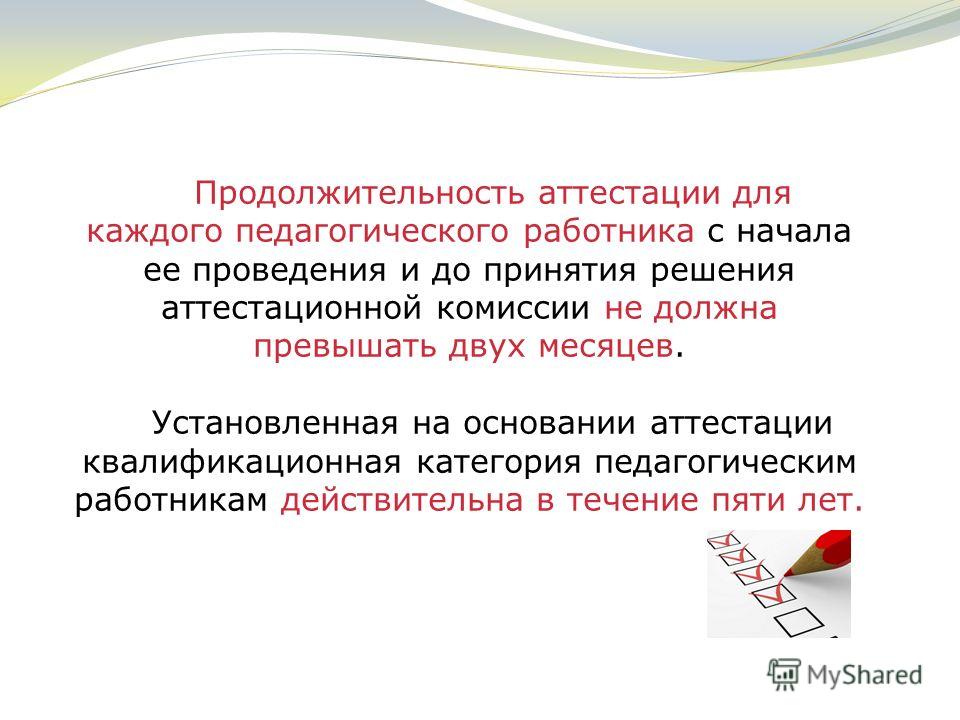 Продолжительность аттестации для каждого педагогического работника с начала ее проведения и до принятия решения аттестационной комиссии не должна превышать двух месяцев.

Установленная на основании аттестации квалификационная категория педагогическим работникам действительна в течение пяти лет.

MyShared